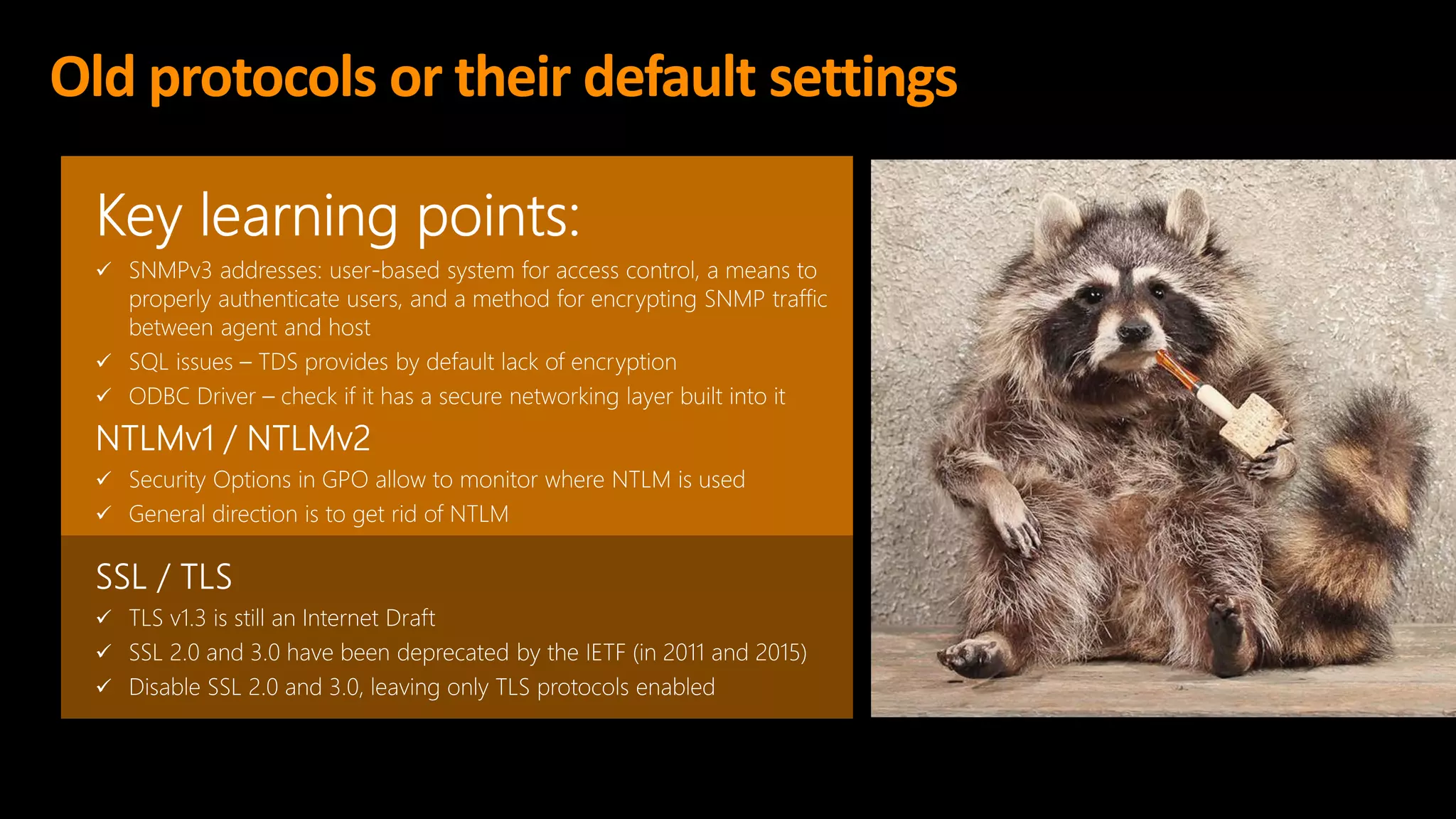 Old protocols or their default settings

Key learning points:

✓ SNMPv3 addresses: user-based system for access control, a means to properly authenticate users, and a method for encrypting SNMP traffic between agent and host
✓ SQL issues – TDS provides by default lack of encryption
✓ ODBC Driver – check if it has a secure networking layer built into it

NTLMv1 / NTLMv2

✓ Security Options in GPO allow to monitor where NTLM is used
✓ General direction is to get rid of NTLM

SSL / TLS

✓ TLS v1.3 is still an Internet Draft
✓ SSL 2.0 and 3.0 have been deprecated by the IETF (in 2011 and 2015)
✓ Disable SSL 2.0 and 3.0, leaving only TLS protocols enabled